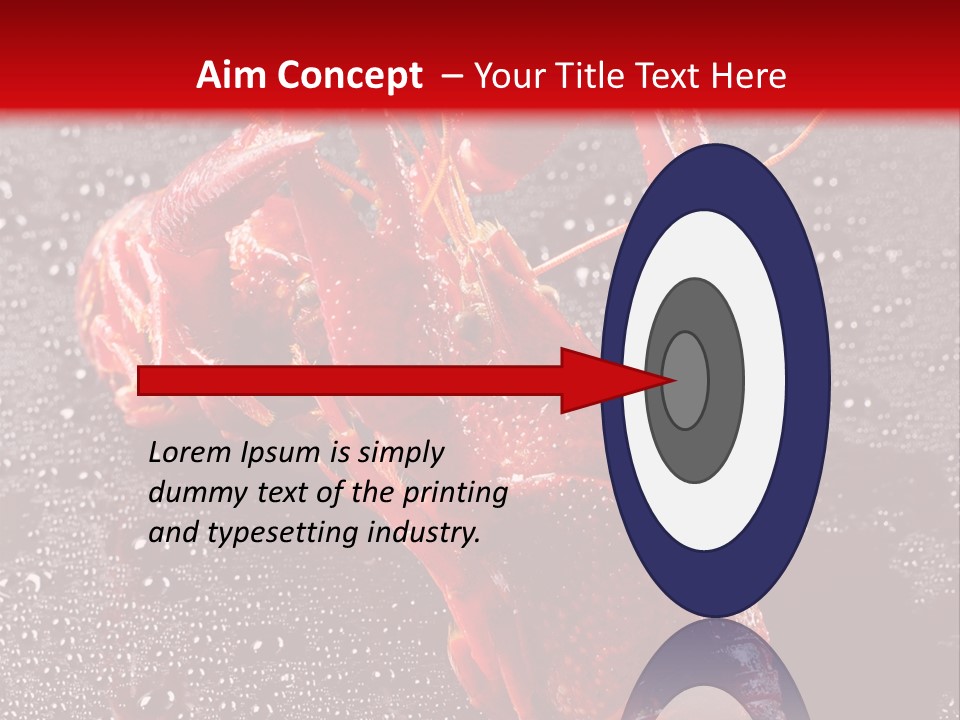 Aim Concept – Your Title Text Here

Lorem Ipsum is simply dummy text of the printing and typesetting industry.